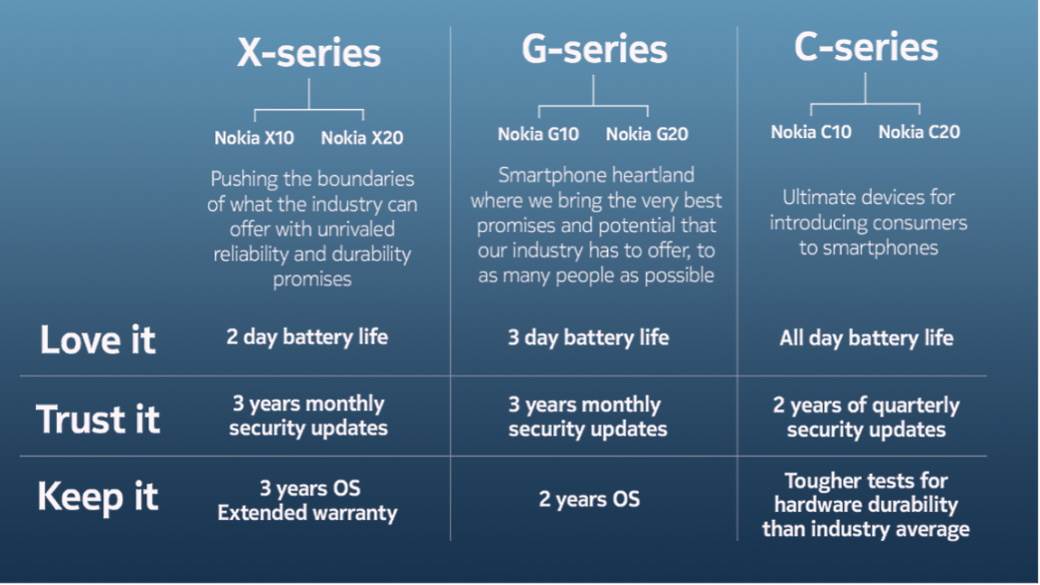 |  | X-series | G-series | C-series |
|---|---|---|---|
|  | Nokia X10 Nokia X20 | Nokia G10 Nokia G20 | Nokia C10 Nokia C20 |
|  | Pushing the boundaries of what the industry can offer with unrivaled reliability and durability promises | Smartphone heartland where we bring the very best promises and potential that our industry has to offer, to as many people as possible | Ultimate devices for introducing consumers to smartphones |
| Love it | 2 day battery life | 3 day battery life | All day battery life |
| Trust it | 3 years monthly security updates | 3 years monthly security updates | 2 years of quarterly security updates |
| Keep it | 3 years OS Extended warranty | 2 years OS | Tougher tests for hardware durability than industry average |